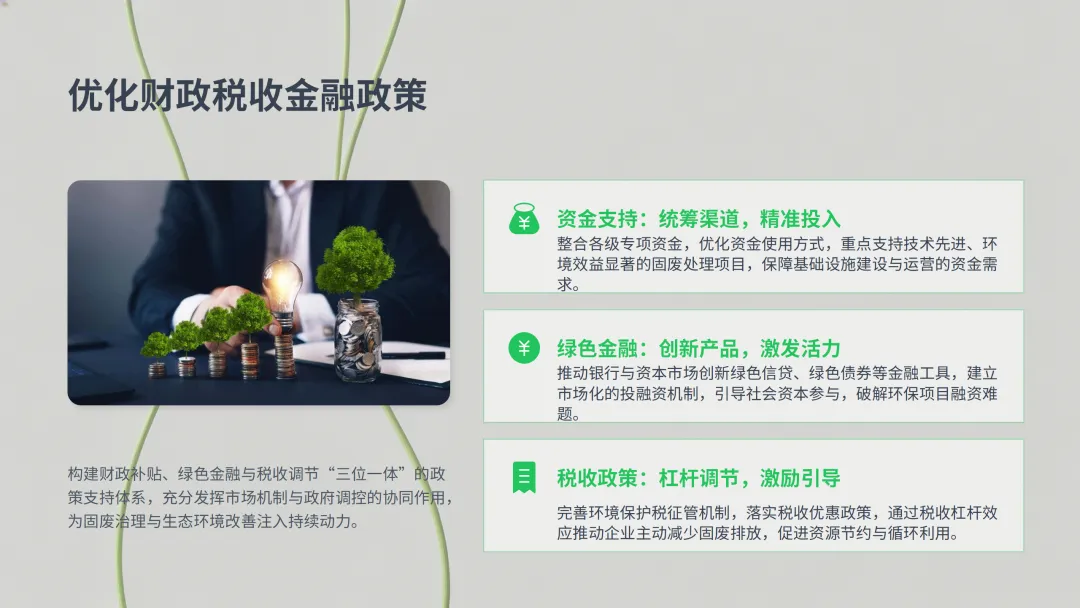 优化财政税收金融政策

构建财政补贴、绿色金融与税收调节“三位一体”的政策支持体系，充分发挥市场机制与政府调控的协同作用，为固废治理与生态环境改善注入持续动力。

资金支持：统筹渠道，精准投入
整合各级专项资金，优化资金使用方式，重点支持技术先进、环境效益显著的固废处理项目，保障基础设施建设与运营的资金需求。

绿色金融：创新产品，激发活力
推动银行与资本市场创新绿色信贷、绿色债券等金融工具，建立市场化的投融资机制，引导社会资本参与，破解环保项目融资难题。

税收政策：杠杆调节，激励引导
完善环境保护税征管机制，落实税收优惠政策，通过税收杠杆效应推动企业主动减少固废排放，促进资源节约与循环利用。